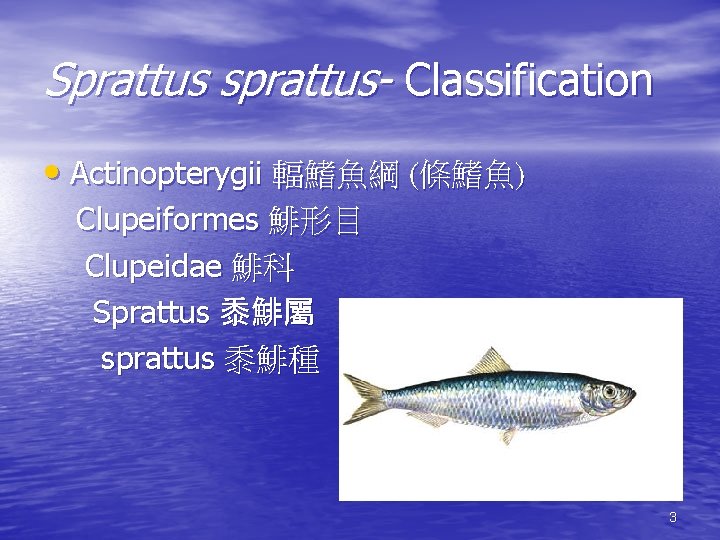 Sprattus sprattus- Classification

• Actinopterygii 輻鰭魚綱 (條鰭魚)
Clupeiformes 鯡形目
Clupeidae 鯡科
Sprattus 黍鯡屬
sprattus 黍鯡種

3